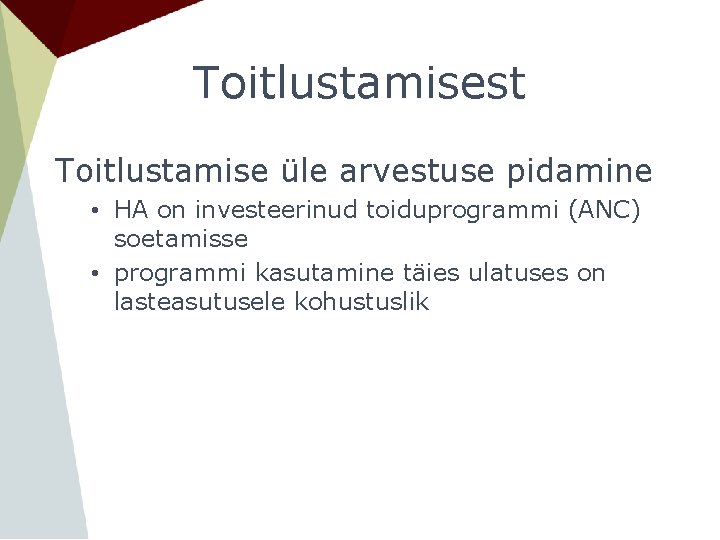 Toitlustamisest

Toitlustamise üle arvestuse pidamine

• HA on investeerinud toiduprogrammi (ANC) soetamisse
• programmi kasutamine täies ulatuses on lasteasutusele kohustuslik